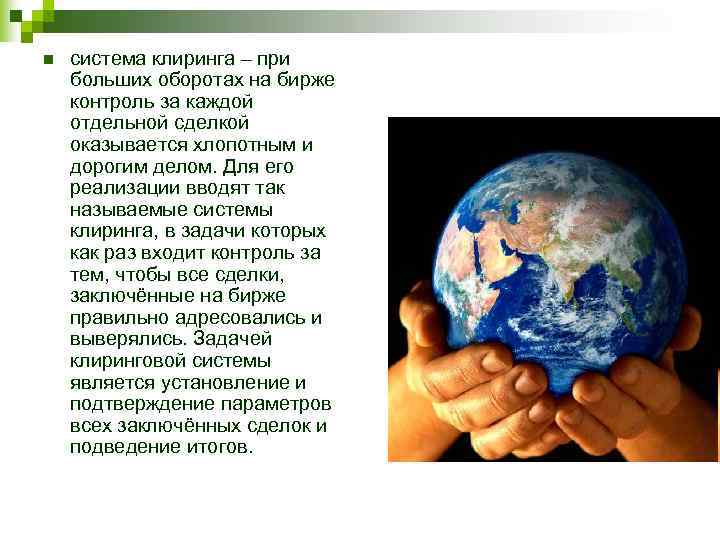 система клиринга – при больших оборотах на бирже контроль за каждой отдельной сделкой оказывается хлопотным и дорогим делом. Для его реализации вводят так называемые системы клиринга, в задачи которых как раз входит контроль за тем, чтобы все сделки, заключённые на бирже правильно адресовались и выверялись. Задачей клиринговой системы является установление и подтверждение параметров всех заключённых сделок и подведение итогов.